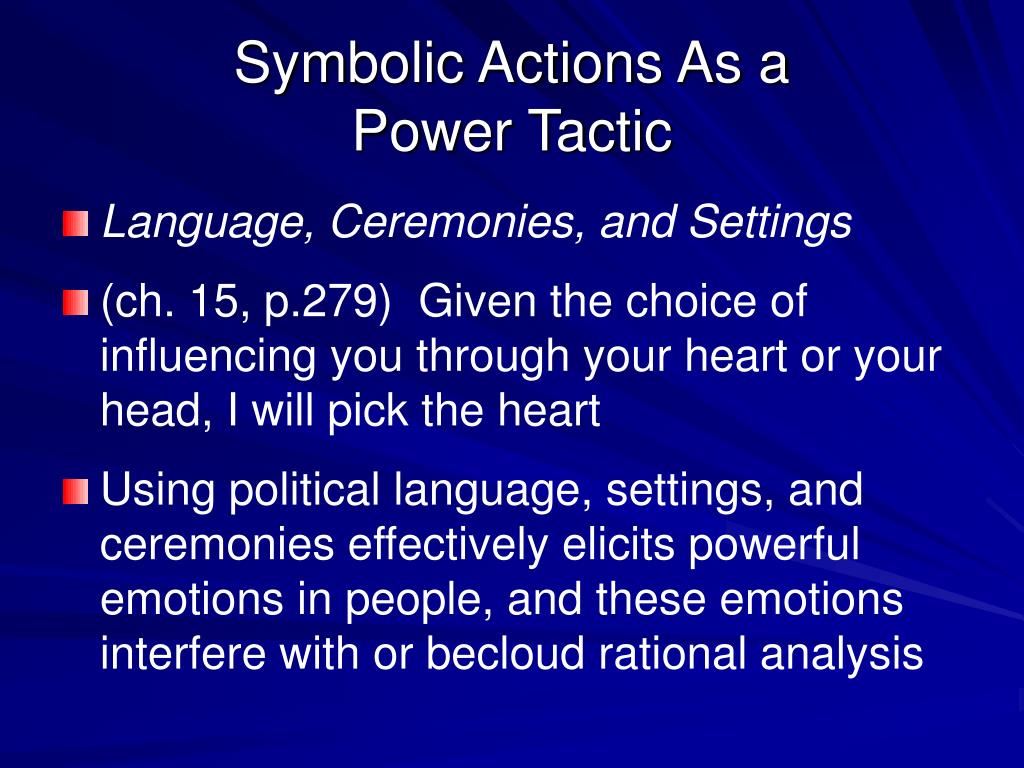 Symbolic Actions As a Power Tactic

Language, Ceremonies, and Settings

(ch. 15, p.279) Given the choice of influencing you through your heart or your head, I will pick the heart

Using political language, settings, and ceremonies effectively elicits powerful emotions in people, and these emotions interfere with or becloud rational analysis